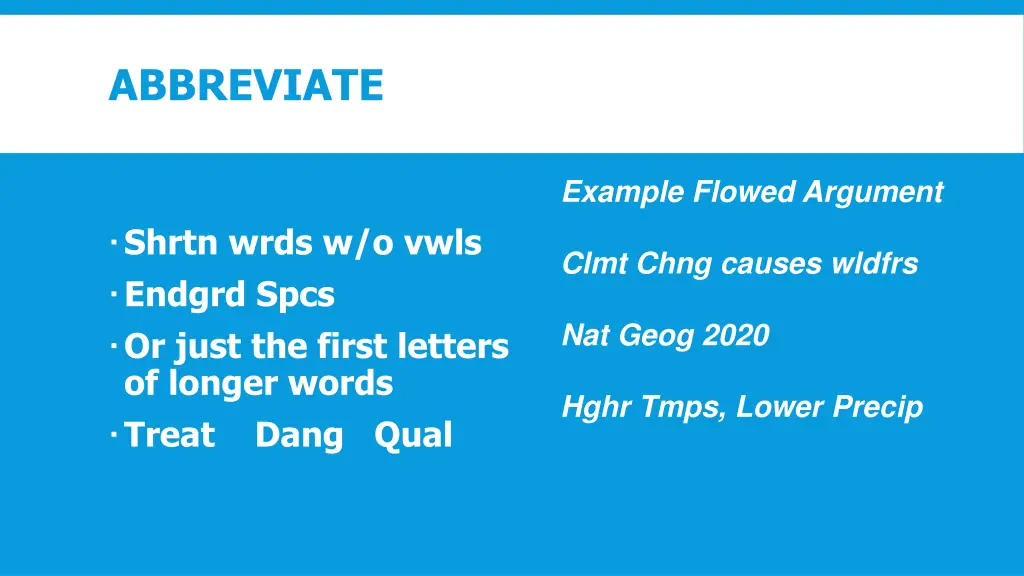 ABBREVIATE

· Shrtn wrds w/o vwls
· Endgrd Spcs
· Or just the first letters of longer words
· Treat Dang Qual

Example Flowed Argument

Clmt Chng causes wldfrs

Nat Geog 2020

Hghr Tmps, Lower Precip